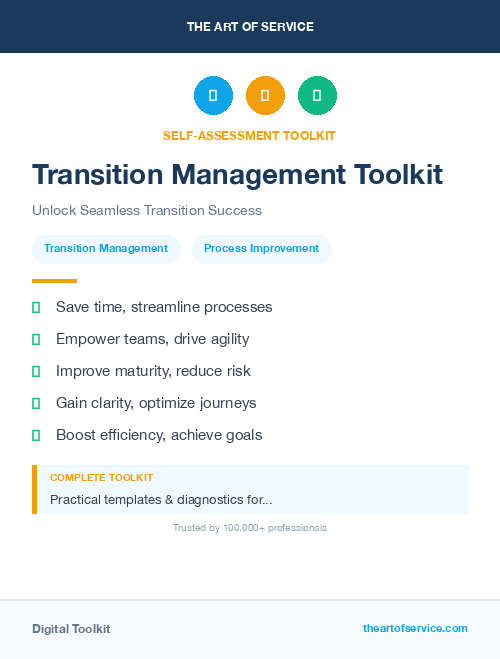 THE ART OF SERVICE

SELF-ASSESSMENT TOOLKIT

Transition Management Toolkit

Unlock Seamless Transition Success

Transition Management

Process Improvement

Save time, streamline processes

Empower teams, drive agility

Improve maturity, reduce risk

Gain clarity, optimize journeys

Boost efficiency, achieve goals

COMPLETE TOOLKIT

Practical templates & diagnostics for...

Trusted by 100,000+ professionals

Digital Toolkit

theartofservice.com